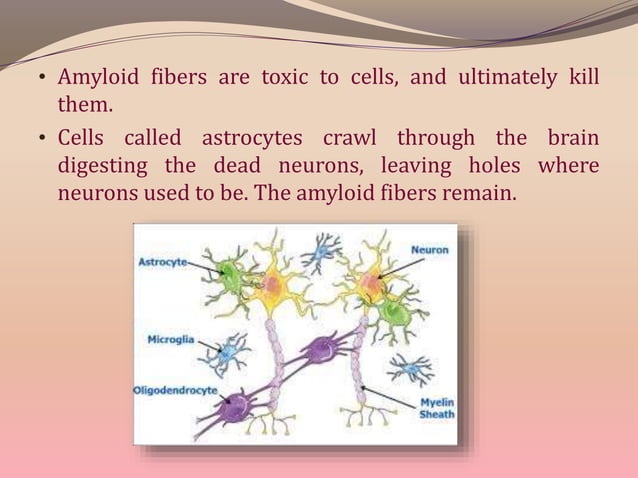 • Amyloid fibers are toxic to cells, and ultimately kill them.

• Cells called astrocytes crawl through the brain digesting the dead neurons, leaving holes where neurons used to be. The amyloid fibers remain.

Astrocyte

Neuron

Microglia

Oligodendrocyte

Myelin Sheath